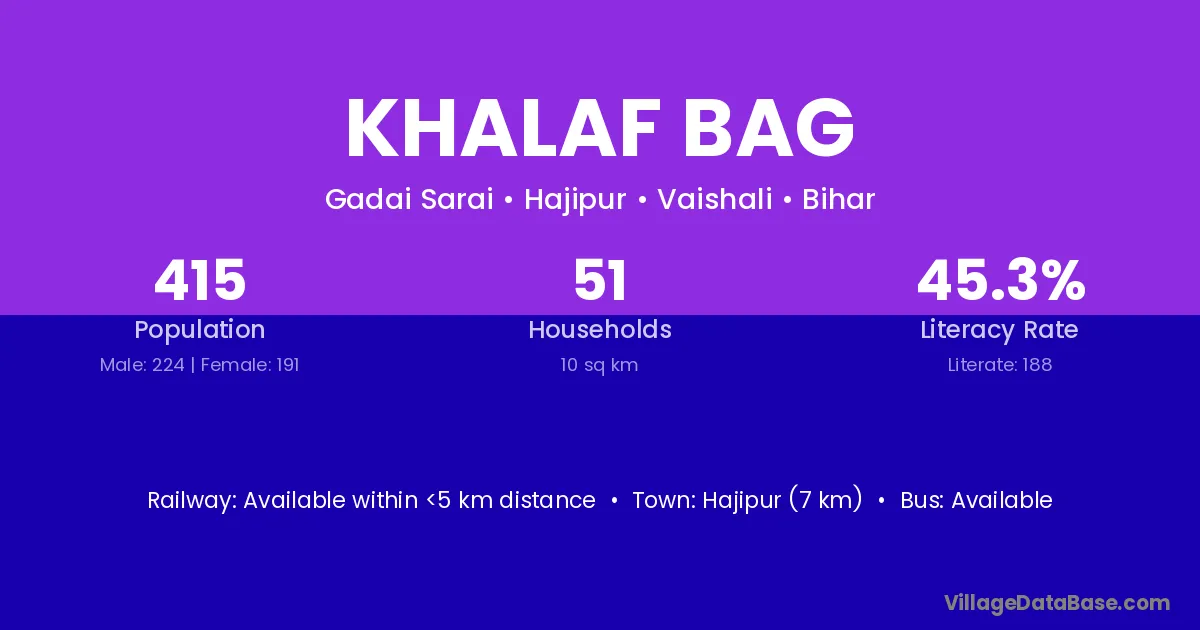 KHALAF BAG

Gadai Sarai • Hajipur • Vaishali • Bihar

415
Population
Male: 224 | Female: 191

51
Households
10 sq km

45.3%
Literacy Rate
Literate: 188

Railway: Available within <5 km distance • Town: Hajipur (7 km) • Bus: Available

VillageDataBase.com